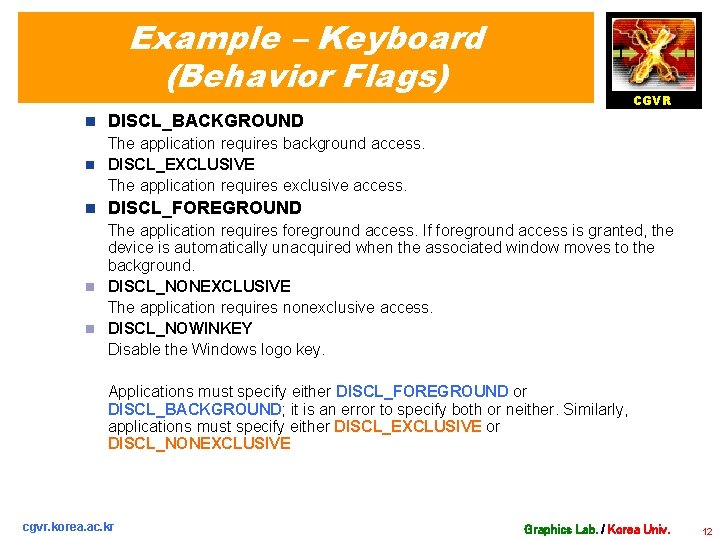 Example – Keyboard (Behavior Flags)

CGVR

DISCL_BACKGROUND

The application requires background access.

DISCL_EXCLUSIVE

The application requires exclusive access.

DISCL_FOREGROUND

The application requires foreground access. If foreground access is granted, the device is automatically unacquired when the associated window moves to the background.

DISCL_NONEXCLUSIVE

The application requires nonexclusive access.

DISCL_NOWINKEY

Disable the Windows logo key.

Applications must specify either DISCL_FOREGROUND or DISCL_BACKGROUND; it is an error to specify both or neither. Similarly, applications must specify either DISCL_EXCLUSIVE or DISCL_NONEXCLUSIVE

cgvr.korea.ac.kr

Graphics Lab. / Korea Univ.

12